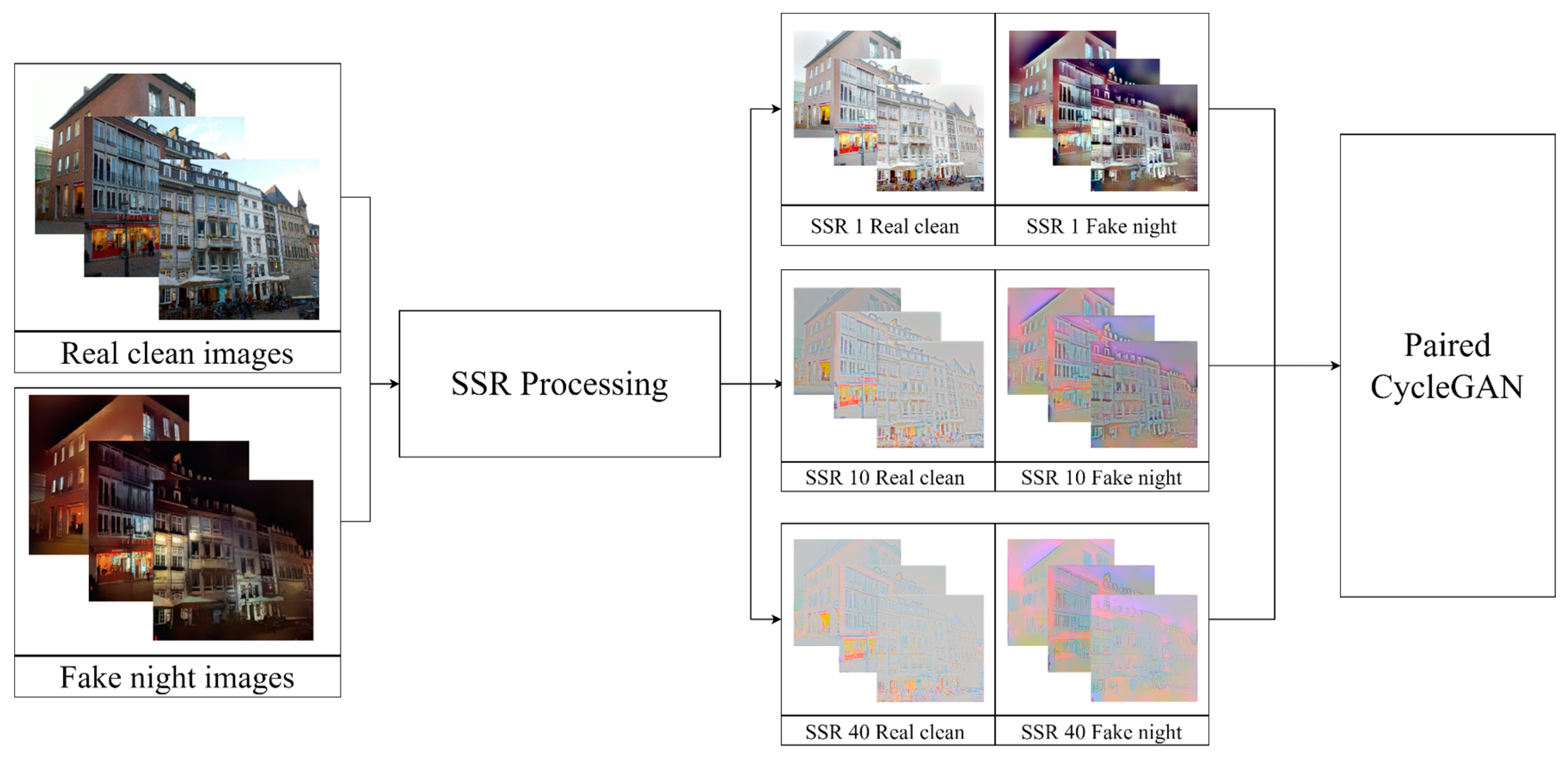 Real clean images

Fake night images

SSR Processing

SSR 1 Real clean

SSR 1 Fake night

SSR 10 Real clean

SSR 10 Fake night

SSR 40 Real clean

SSR 40 Fake night

Paired CycleGAN